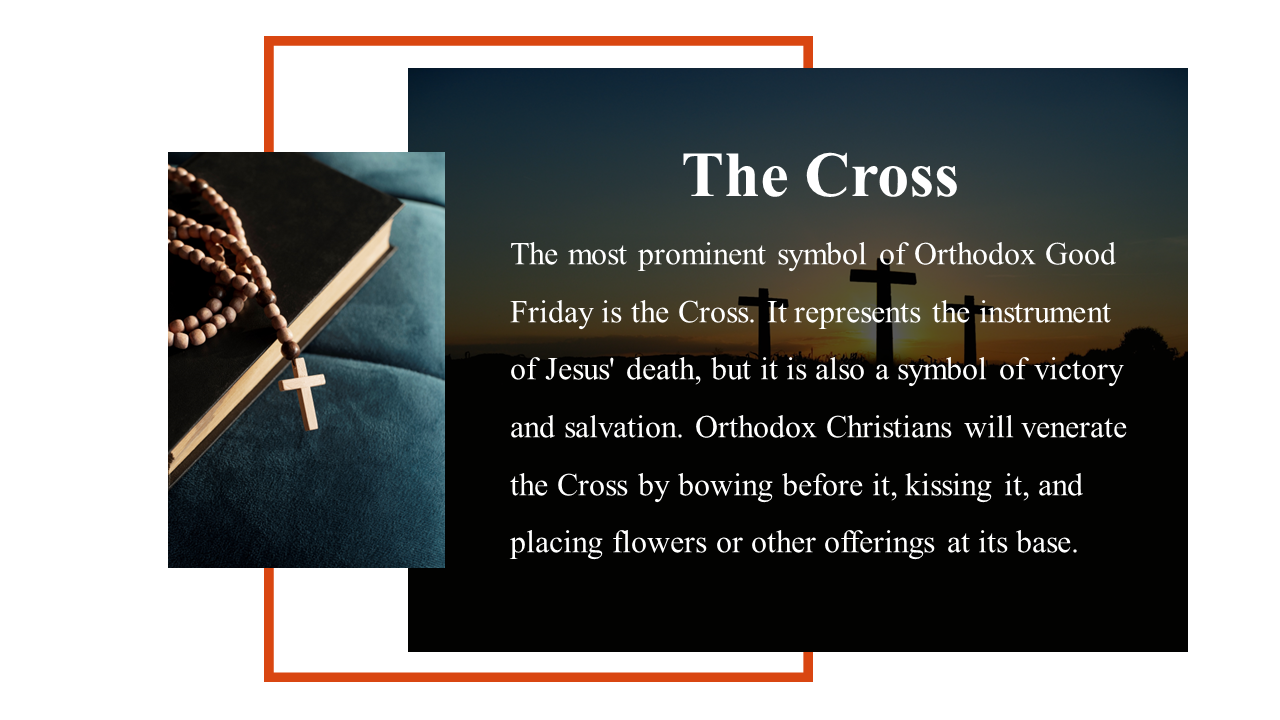 The Cross

The most prominent symbol of Orthodox Good Friday is the Cross. It represents the instrument of Jesus' death, but it is also a symbol of victory and salvation. Orthodox Christians will venerate the Cross by bowing before it, kissing it, and placing flowers or other offerings at its base.